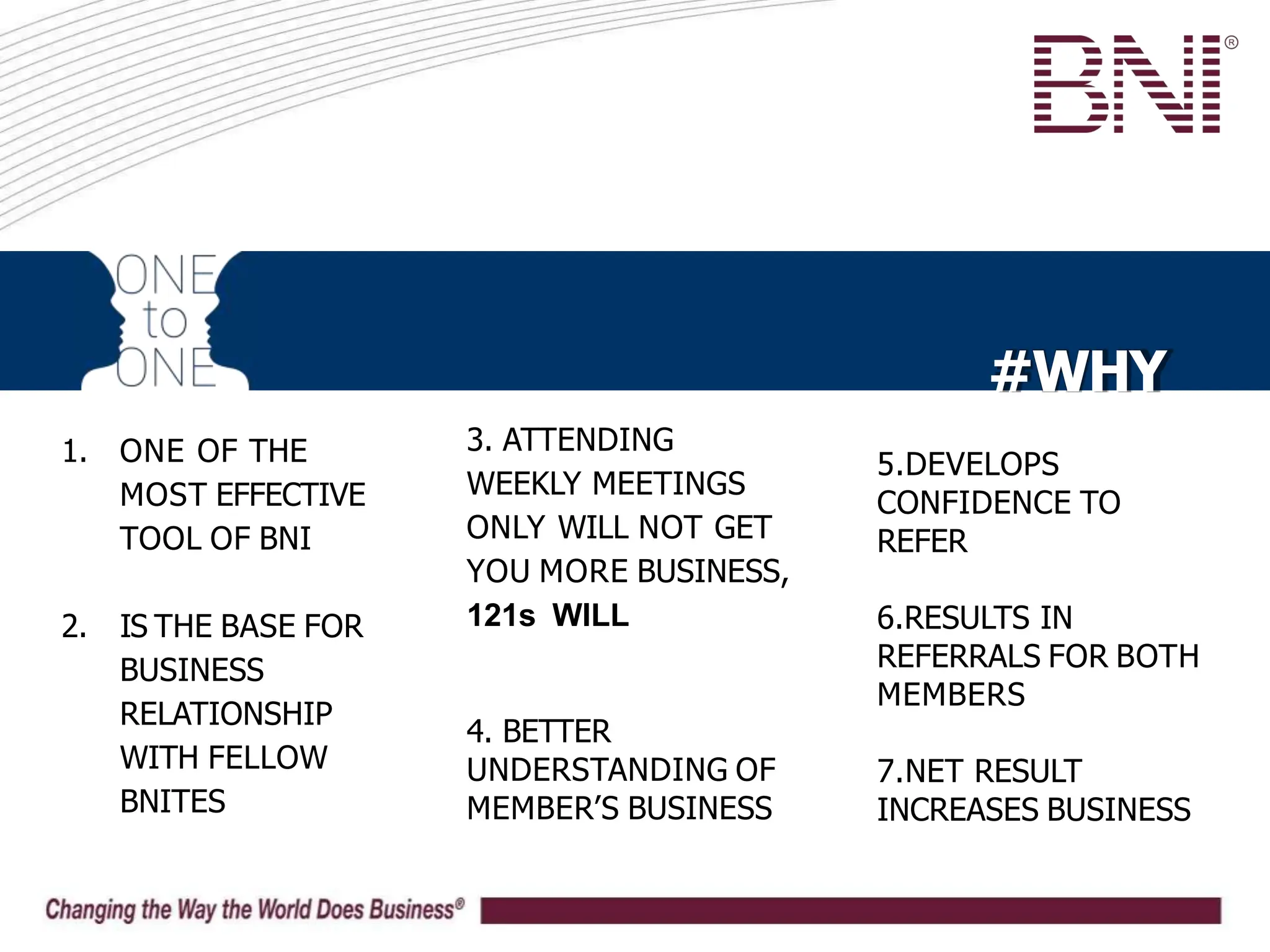 BNI®

ONE to ONE

#WHY

1. ONE OF THE MOST EFFECTIVE TOOL OF BNI

2. IS THE BASE FOR BUSINESS RELATIONSHIP WITH FELLOW BNITES

3. ATTENDING WEEKLY MEETINGS ONLY WILL NOT GET YOU MORE BUSINESS, 121s WILL

4. BETTER UNDERSTANDING OF MEMBER'S BUSINESS

5.DEVELOPS CONFIDENCE TO REFER

6.RESULTS IN REFERRALS FOR BOTH MEMBERS

7.NET RESULT INCREASES BUSINESS

Changing the Way the World Does Business®